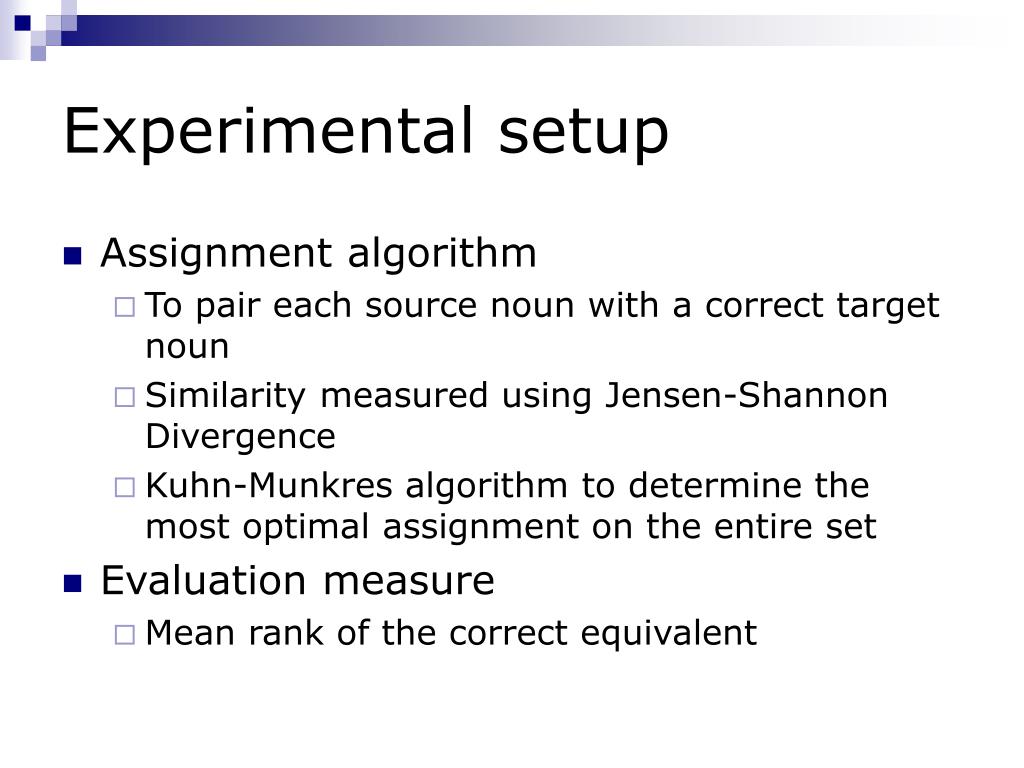 Experimental setup

Assignment algorithm

To pair each source noun with a correct target noun

Similarity measured using Jensen-Shannon Divergence

Kuhn-Munkres algorithm to determine the most optimal assignment on the entire set

Evaluation measure

Mean rank of the correct equivalent